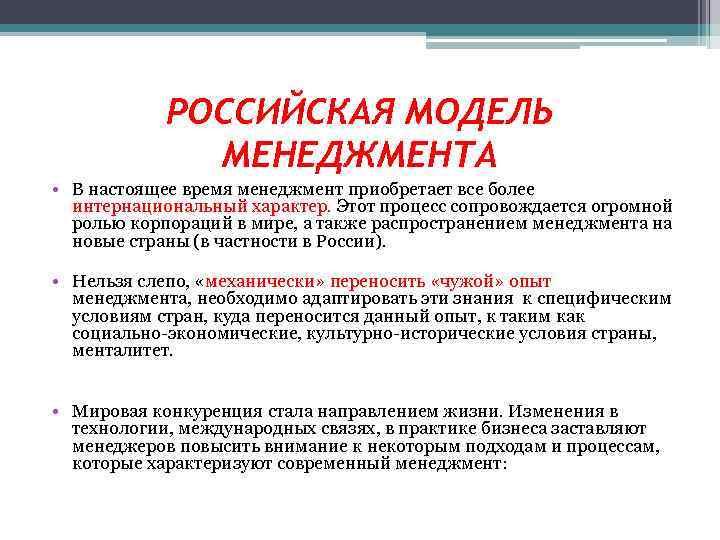 РОССИЙСКАЯ МОДЕЛЬ МЕНЕДЖМЕНТА

• В настоящее время менеджмент приобретает все более интернациональный характер. Этот процесс сопровождается огромной ролью корпораций в мире, а также распространением менеджмента на новые страны (в частности в России).

• Нельзя слепо, «механически» переносить «чужой» опыт менеджмента, необходимо адаптировать эти знания к специфическим условиям стран, куда переносится данный опыт, к таким как социально-экономические, культурно-исторические условия страны, менталитет.

• Мировая конкуренция стала направлением жизни. Изменения в технологии, международных связях, в практике бизнеса заставляют менеджеров повысить внимание к некоторым подходам и процессам, которые характеризуют современный менеджмент: